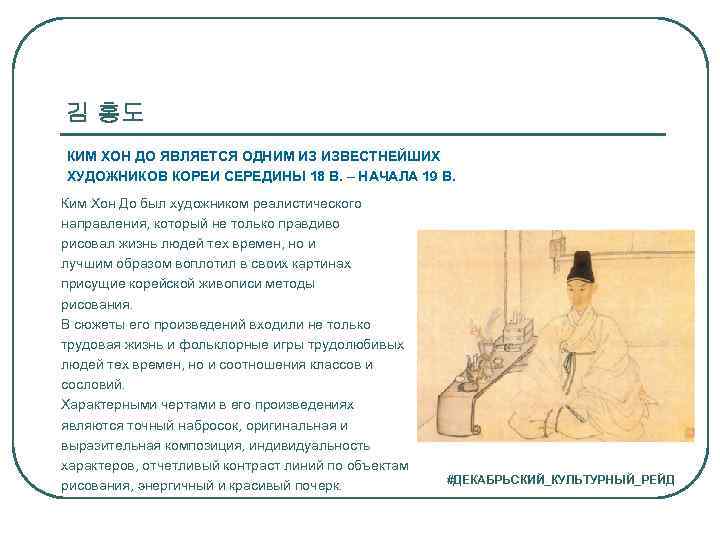 김 홍도

КИМ ХОН ДО ЯВЛЯЕТСЯ ОДНИМ ИЗ ИЗВЕСТНЕЙШИХ ХУДОЖНИКОВ КОРЕИ СЕРЕДИНЫ 18 В. – НАЧАЛА 19 В.

Ким Хон До был художником реалистического направления, который не только правдиво рисовал жизнь людей тех времен, но и лучшим образом воплотил в своих картинах присущие корейской живописи методы рисования.
В сюжеты его произведений входили не только трудовая жизнь и фольклорные игры трудолюбивых людей тех времен, но и соотношения классов и сословий.
Характерными чертами в его произведениях являются точный набросок, оригинальная и выразительная композиция, индивидуальность характеров, отчетливый контраст линий по объектам рисования, энергичный и красивый почерк.

#ДЕКАБРЬСКИЙ_КУЛЬТУРНЫЙ_РЕЙД